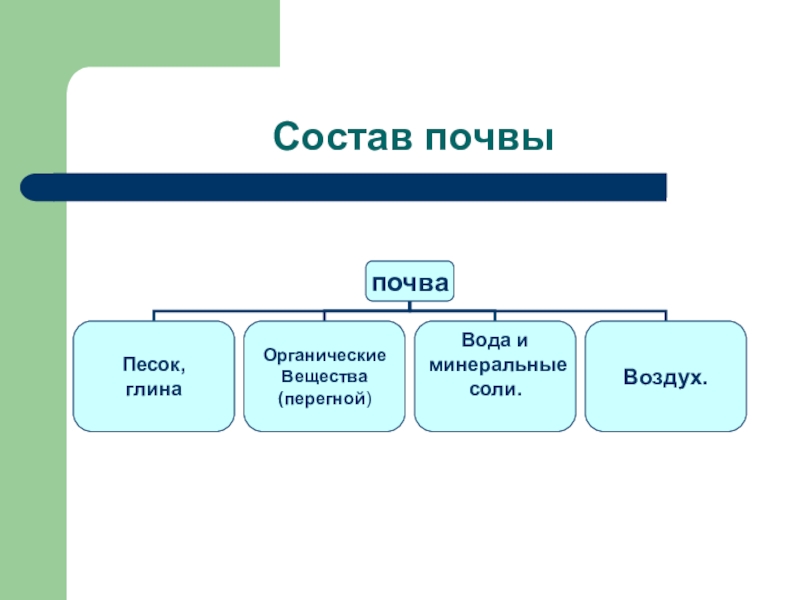 Состав почвы

почва

Песок, глина

Органические Вещества (перегной)

Вода и минеральные соли.

Воздух.